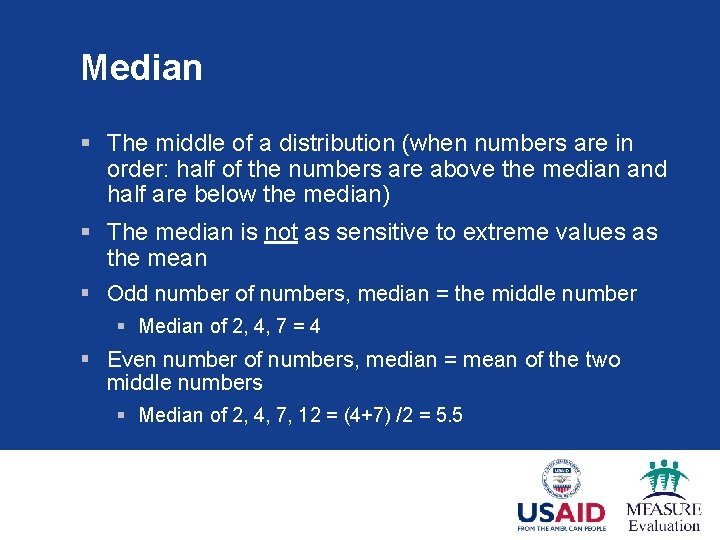 Median

▪ The middle of a distribution (when numbers are in order: half of the numbers are above the median and half are below the median)

▪ The median is not as sensitive to extreme values as the mean

▪ Odd number of numbers, median = the middle number

▪ Median of 2, 4, 7 = 4

▪ Even number of numbers, median = mean of the two middle numbers

▪ Median of 2, 4, 7, 12 = (4+7) /2 = 5.5

USAID
FROM THE AMERICAN PEOPLE

MEASURE
Evaluation